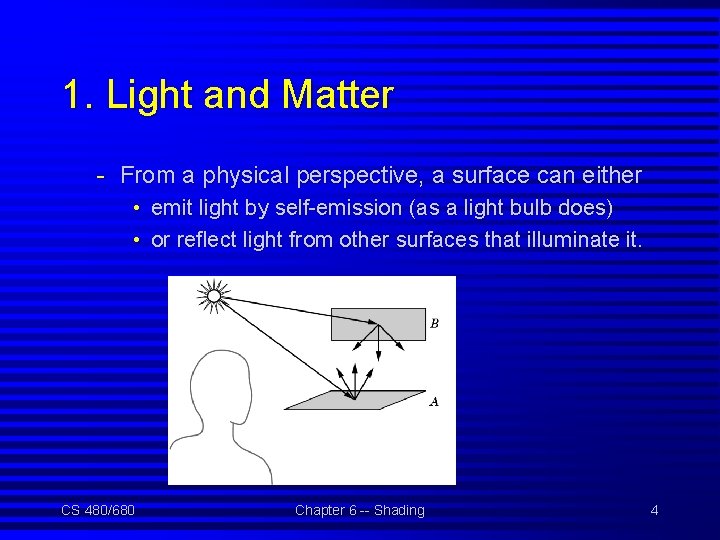 1. Light and Matter

- From a physical perspective, a surface can either
  • emit light by self-emission (as a light bulb does)
  • or reflect light from other surfaces that illuminate it.

B

A

CS 480/680

Chapter 6 -- Shading

4